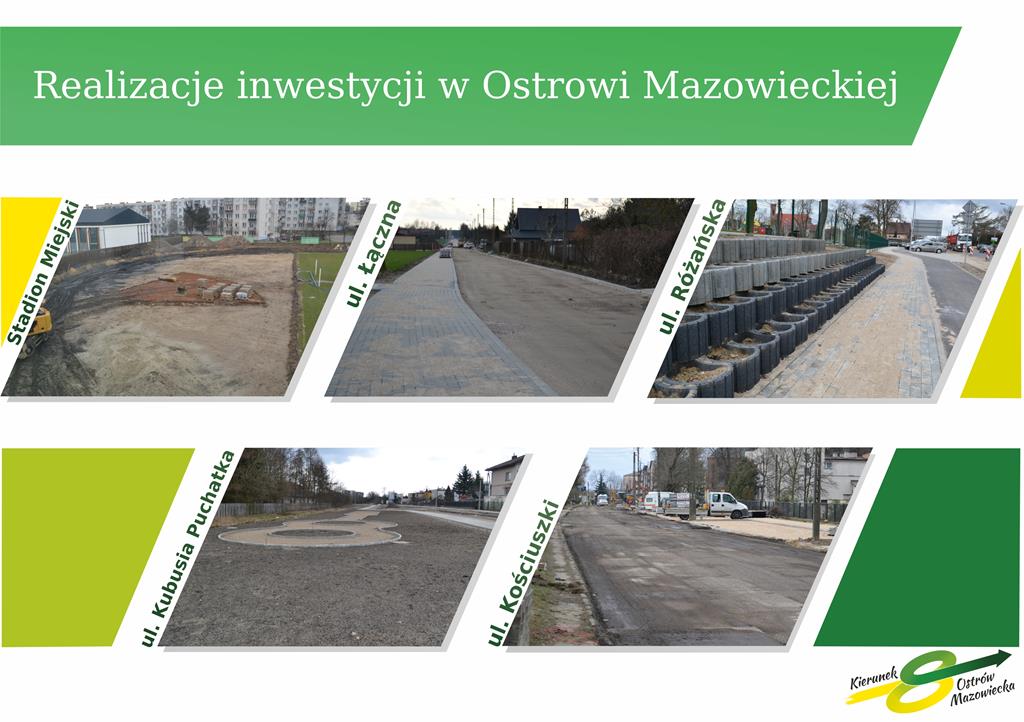 Realizacje inwestycji w Ostrowi Mazowieckiej

Stadion Miejski

ul. Łączna

ul. Różańska

ul. Kubusia Puchatka

ul. Kościuszki

Kierunek Ostrów Mazowiecka